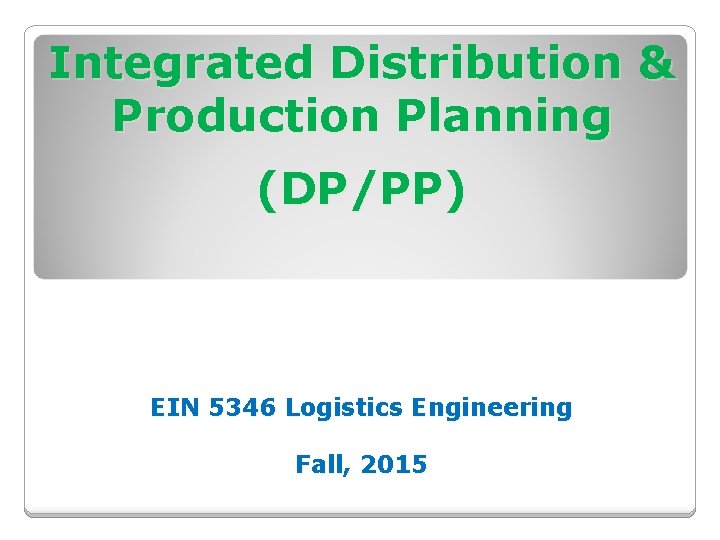 Integrated Distribution & Production Planning

(DP/PP)

EIN 5346 Logistics Engineering

Fall, 2015